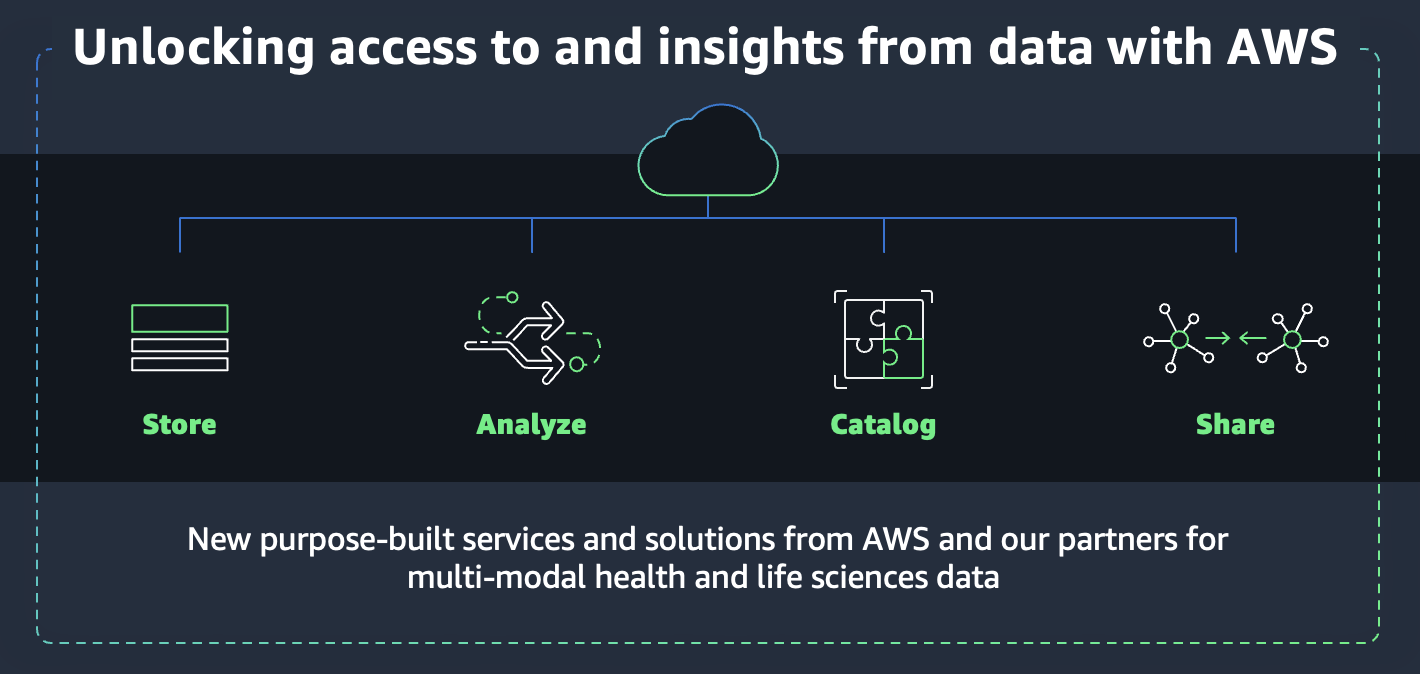 Unlocking access to and insights from data with AWS

Store

Analyze

Catalog

Share

New purpose-built services and solutions from AWS and our partners for multi-modal health and life sciences data